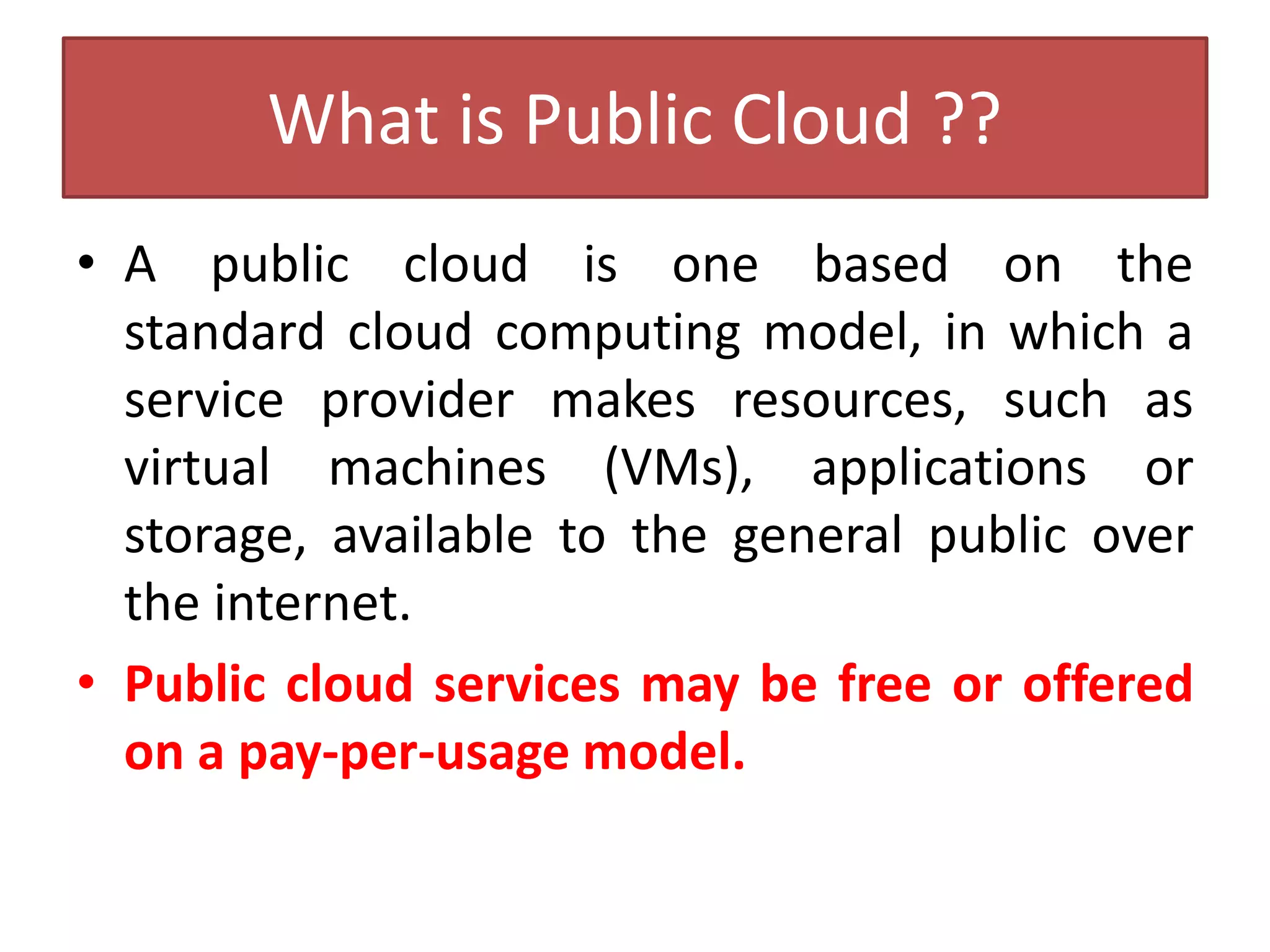 What is Public Cloud ??

• A public cloud is one based on the standard cloud computing model, in which a service provider makes resources, such as virtual machines (VMs), applications or storage, available to the general public over the internet.

• Public cloud services may be free or offered on a pay-per-usage model.